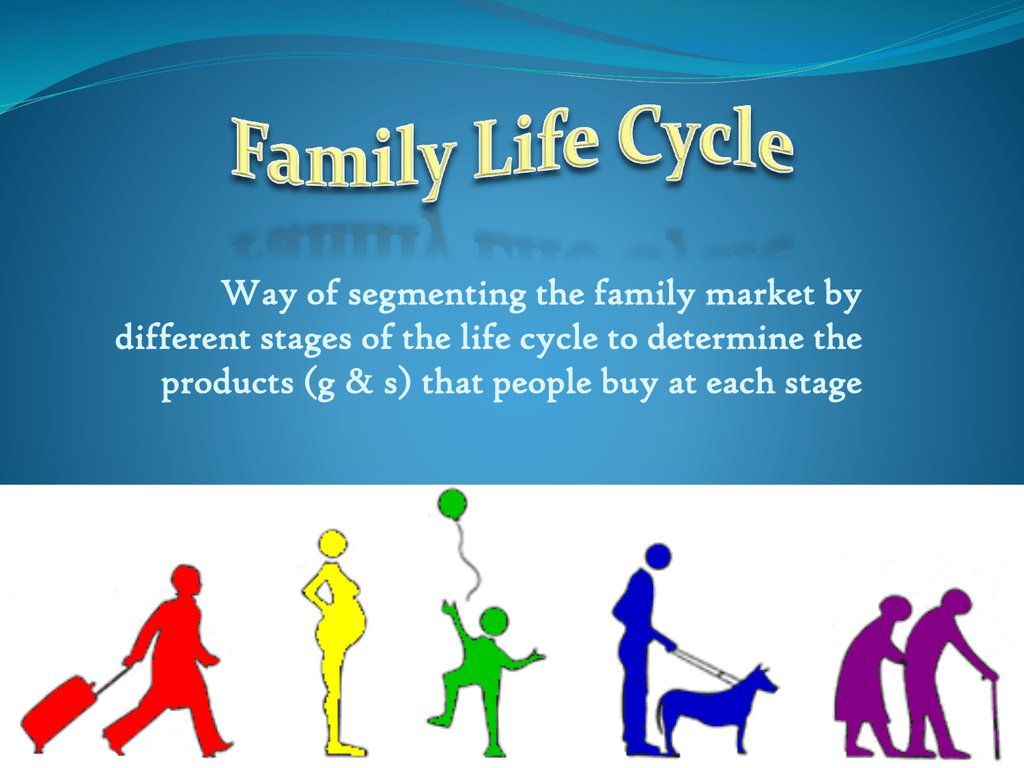 Family Life Cycle

Way of segmenting the family market by different stages of the life cycle to determine the products (g & s) that people buy at each stage